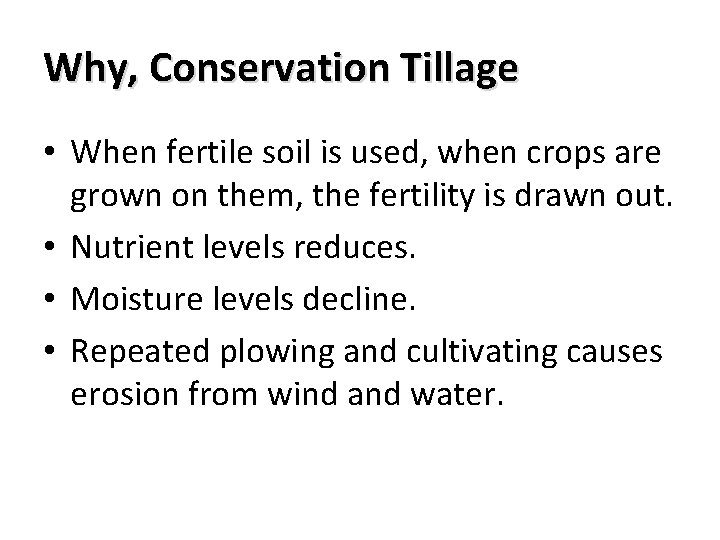 Why, Conservation Tillage

• When fertile soil is used, when crops are grown on them, the fertility is drawn out.
• Nutrient levels reduces.
• Moisture levels decline.
• Repeated plowing and cultivating causes erosion from wind and water.